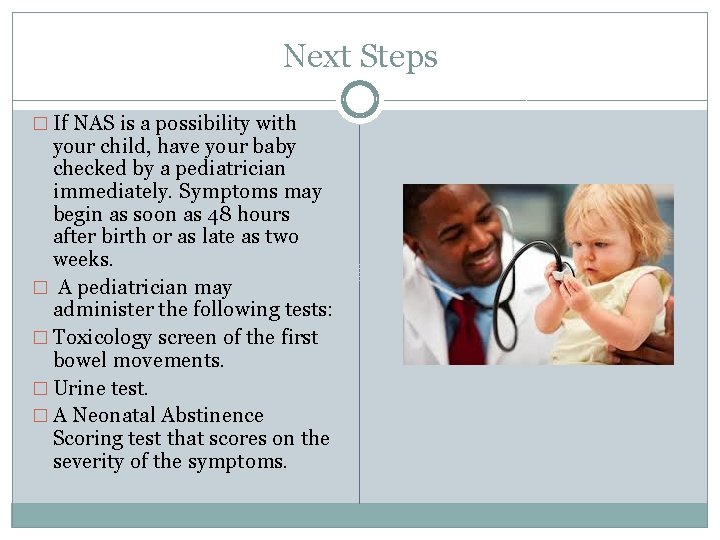 Next Steps

□ If NAS is a possibility with your child, have your baby checked by a pediatrician immediately. Symptoms may begin as soon as 48 hours after birth or as late as two weeks.

□ A pediatrician may administer the following tests:

□ Toxicology screen of the first bowel movements.

□ Urine test.

□ A Neonatal Abstinence Scoring test that scores on the severity of the symptoms.